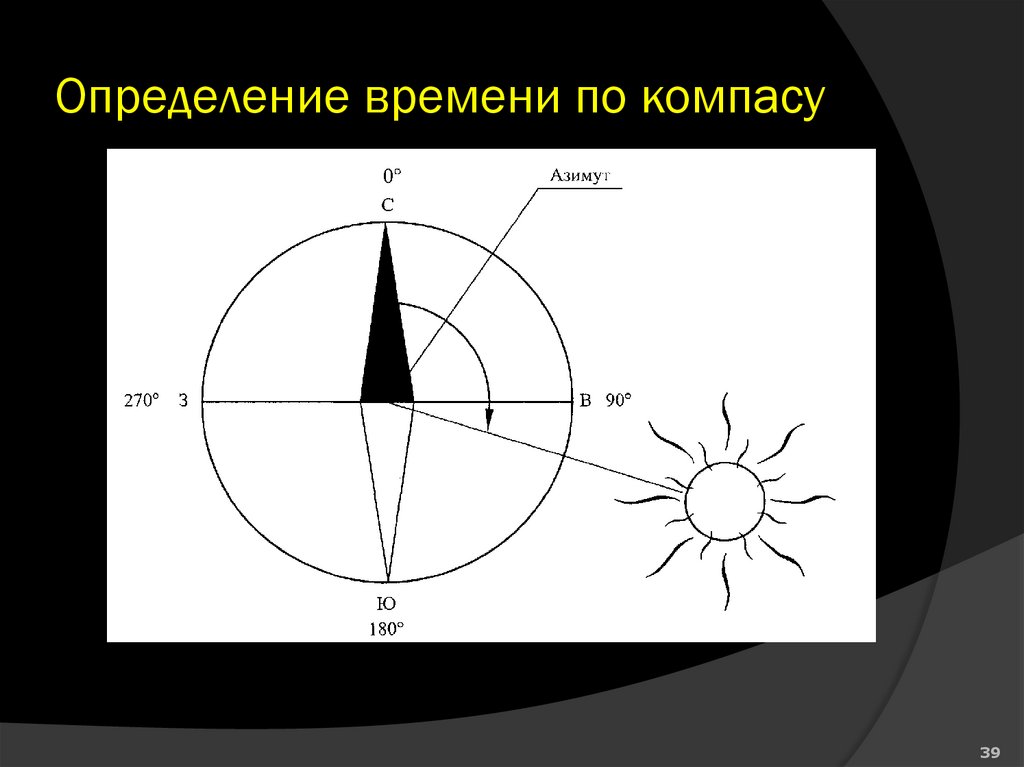 Определение времени по компасу

0°
С
Азимут
270° З
В 90°
Ю
180°

39